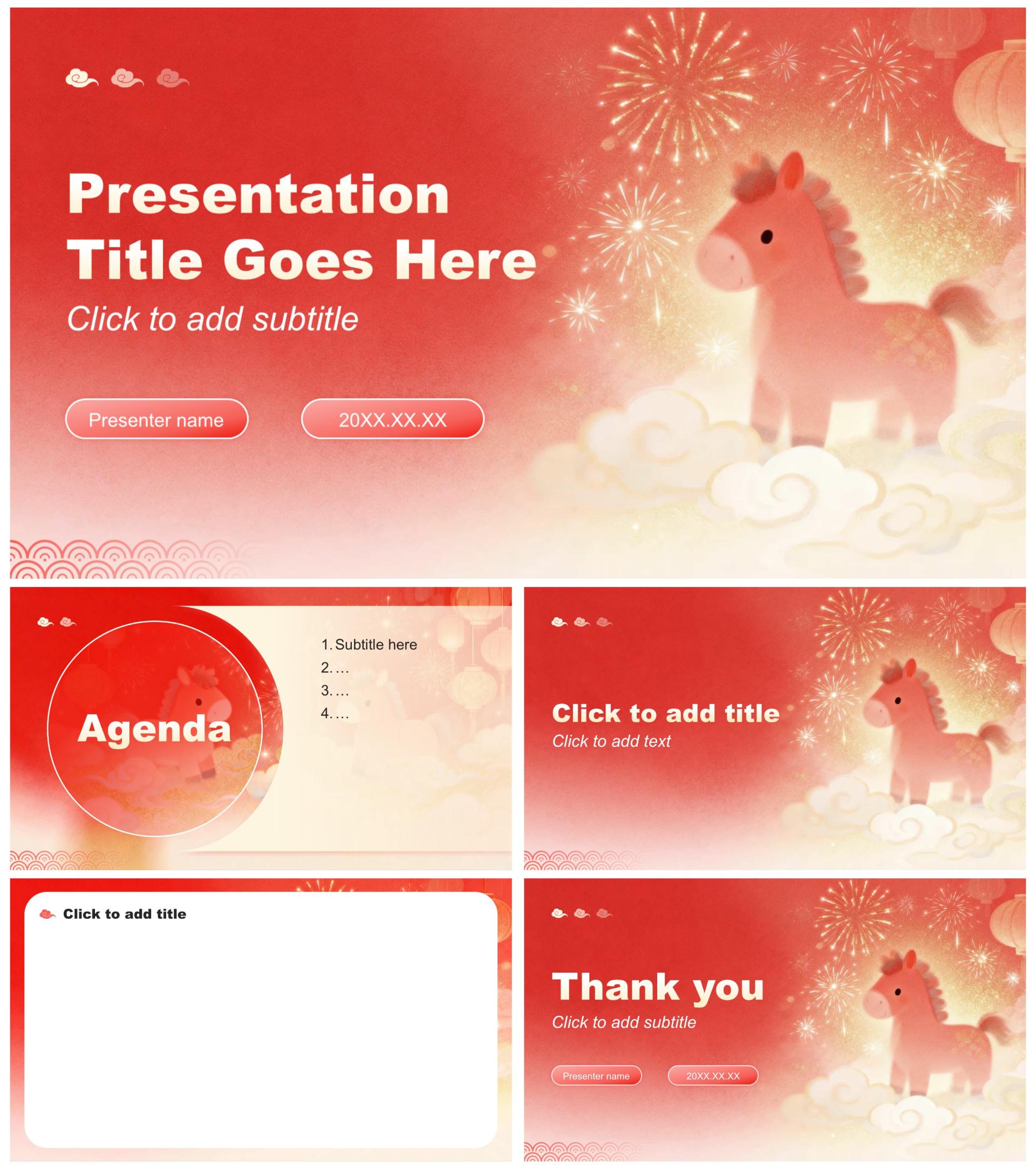 Presentation Title Goes Here

Click to add subtitle

Presenter name

20XX.XX.XX

Agenda

1. Subtitle here
2. …
3. …
4. …

Click to add title

Click to add text

Click to add title

Thank you

Click to add subtitle

Presenter name

20XX.XX.XX